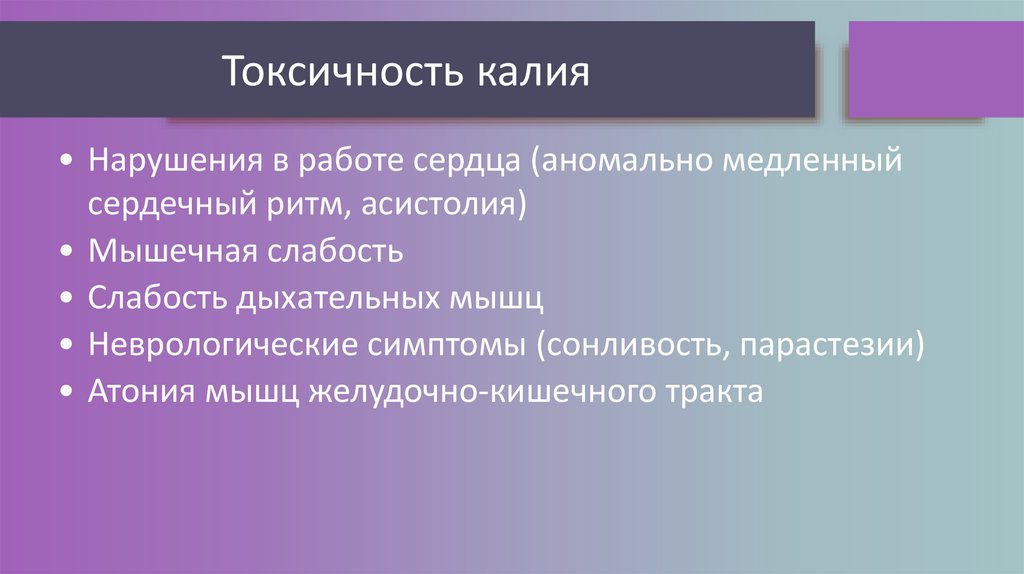 Токсичность калия

• Нарушения в работе сердца (аномально медленный сердечный ритм, асистолия)
• Мышечная слабость
• Слабость дыхательных мышц
• Неврологические симптомы (сонливость, парастезии)
• Атония мышц желудочно-кишечного тракта